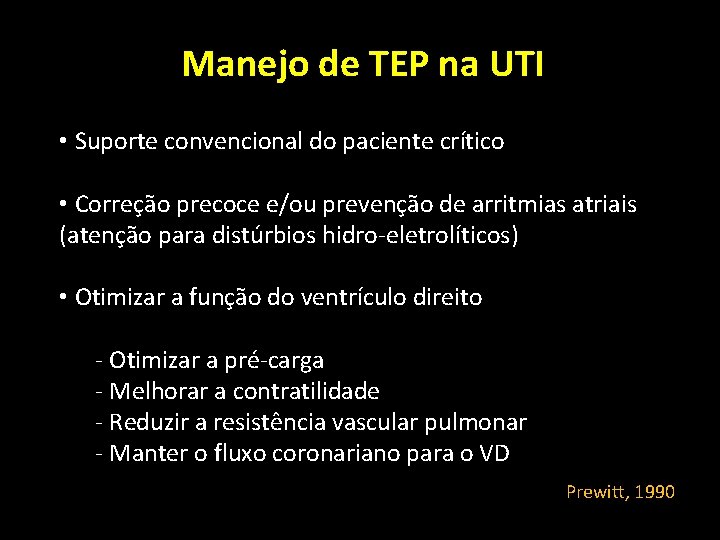 Manejo de TEP na UTI

• Suporte convencional do paciente crítico

• Correção precoce e/ou prevenção de arritmias atriais (atenção para distúrbios hidro-eletrolíticos)

• Otimizar a função do ventrículo direito

- Otimizar a pré-carga
- Melhorar a contratilidade
- Reduzir a resistência vascular pulmonar
- Manter o fluxo coronariano para o VD

Prewitt, 1990